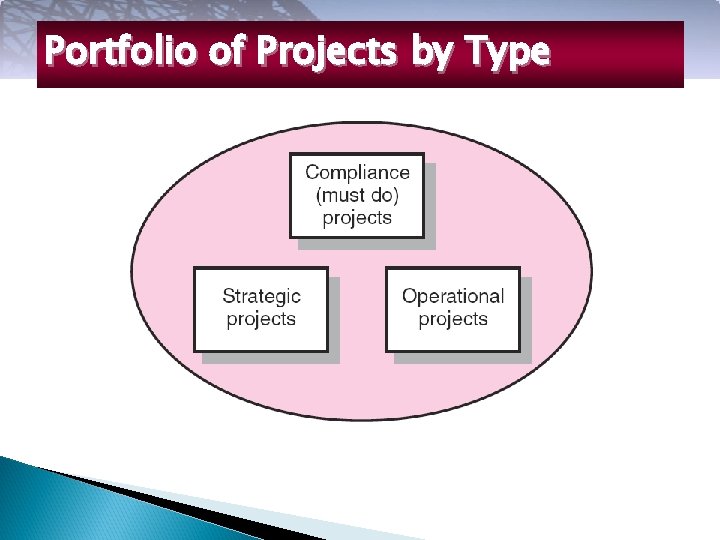 Portfolio of Projects by Type

Compliance (must do) projects

Strategic projects

Operational projects